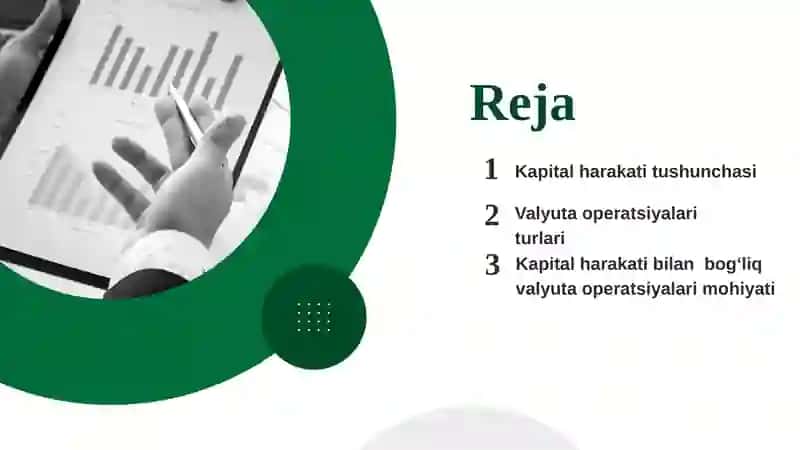 Reja

1 Kapital harakati tushunchasi

2 Valyuta operatsiyalari turlari

3 Kapital harakati bilan bog‘liq valyuta operatsiyalari mohiyati